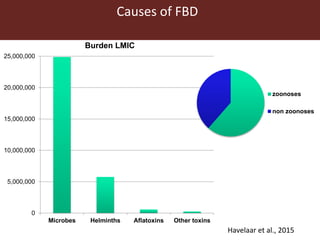 Causes of FBD

Burden LMIC

25,000,000
20,000,000
15,000,000
10,000,000
5,000,000
0

Microbes
Helminths
Aflatoxins
Other toxins

zoonoses
non zoonoses

Havelaar et al., 2015